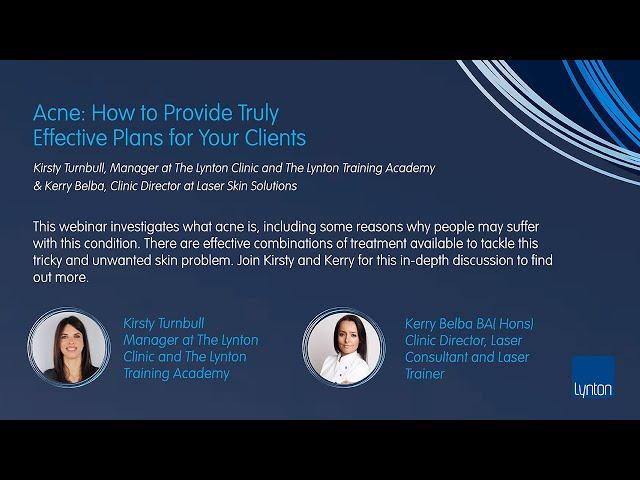 Acne: How to Provide Truly Effective Plans for Your Clients

Kirsty Turnbull, Manager at The Lynton Clinic and The Lynton Training Academy & Kerry Belba, Clinic Director at Laser Skin Solutions

This webinar investigates what acne is, including some reasons why people may suffer with this condition. There are effective combinations of treatment available to tackle this tricky and unwanted skin problem. Join Kirsty and Kerry for this in-depth discussion to find out more.

Kirsty Turnbull
Manager at The Lynton Clinic and The Lynton Training Academy

Kerry Belba BA( Hons)
Clinic Director, Laser Consultant and Laser Trainer

Lynton